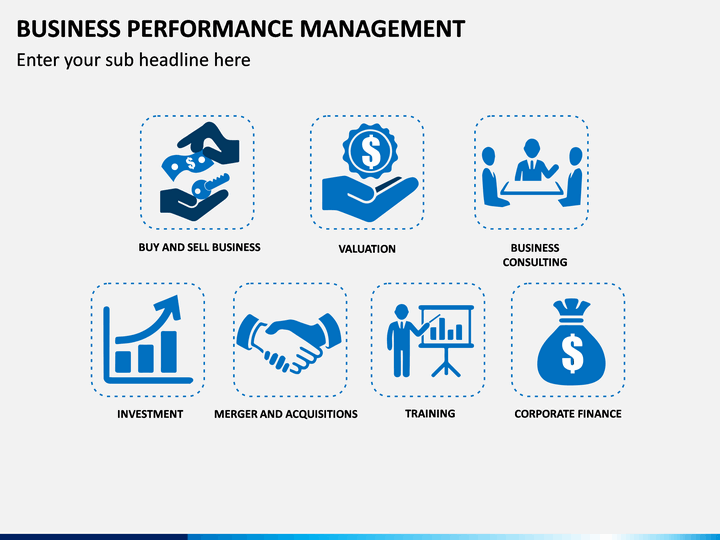 BUSINESS PERFORMANCE MANAGEMENT
Enter your sub headline here

BUY AND SELL BUSINESS

VALUATION

BUSINESS CONSULTING

INVESTMENT

MERGER AND ACQUISITIONS

TRAINING

CORPORATE FINANCE